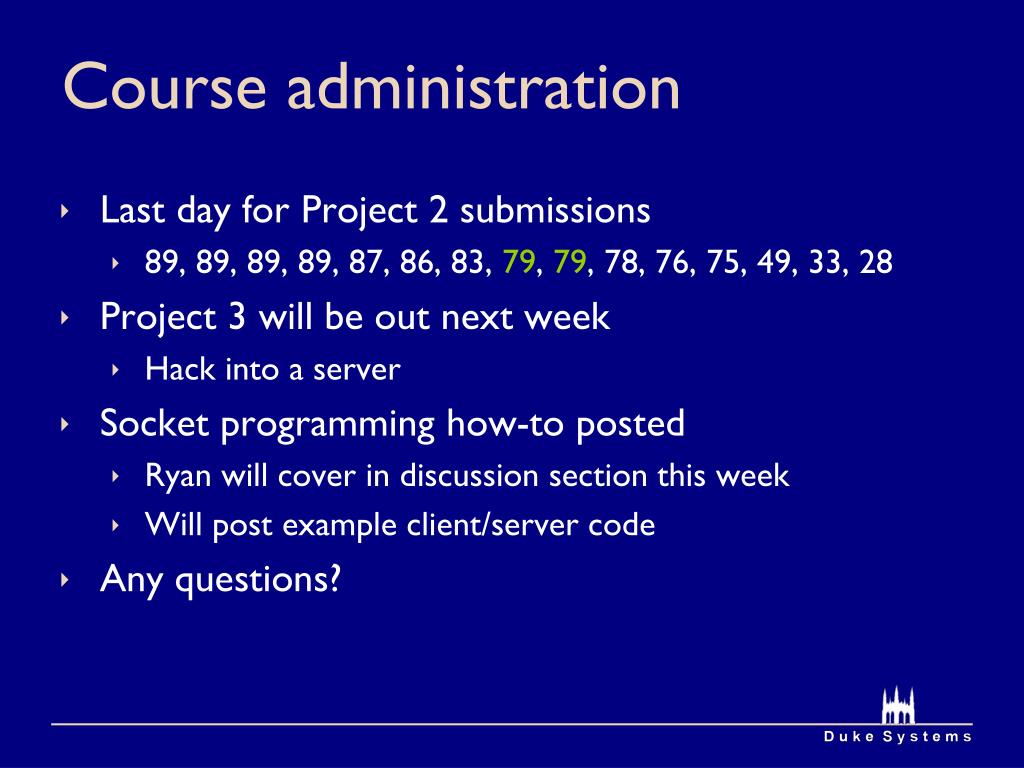 Course administration

‣ Last day for Project 2 submissions
  ‣ 89, 89, 89, 89, 87, 86, 83, 79, 79, 78, 76, 75, 49, 33, 28
‣ Project 3 will be out next week
  ‣ Hack into a server
‣ Socket programming how-to posted
  ‣ Ryan will cover in discussion section this week
  ‣ Will post example client/server code
‣ Any questions?

Duke Systems